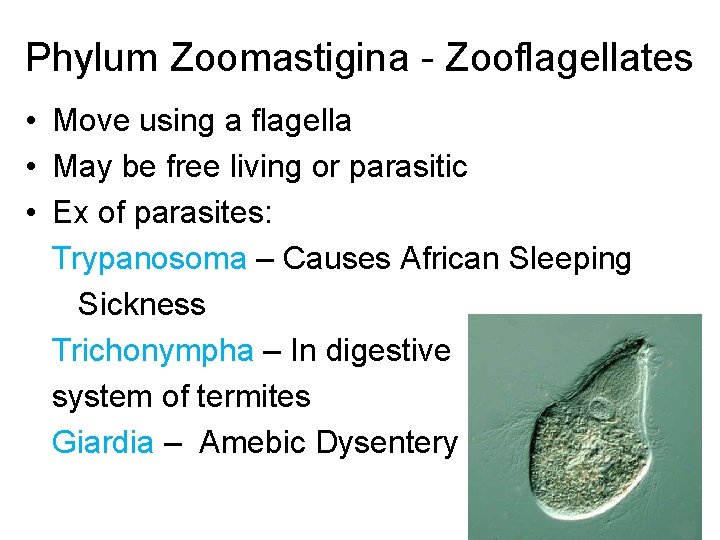 Phylum Zoomastigina - Zooflagellates

• Move using a flagella
• May be free living or parasitic
• Ex of parasites:

Trypanosoma – Causes African Sleeping Sickness

Trichonympha – In digestive system of termites

Giardia – Amebic Dysentery